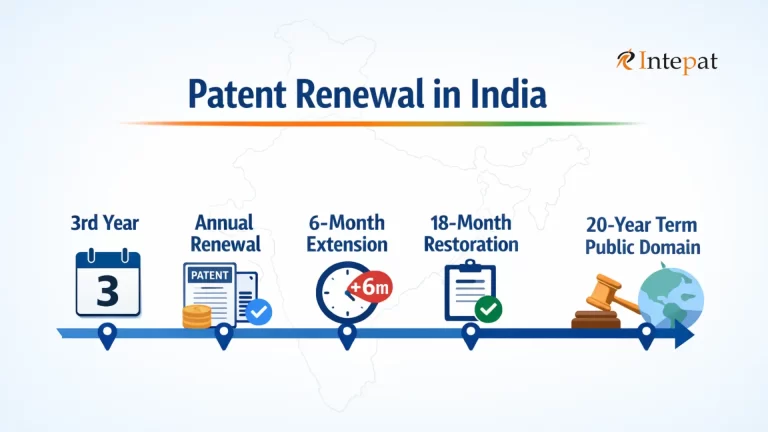 Intepat

Patent Renewal in India

3rd Year
3

Annual Renewal
PATENT

6-Month Extension
+6m

18-Month Restoration

20-Year Term Public Domain